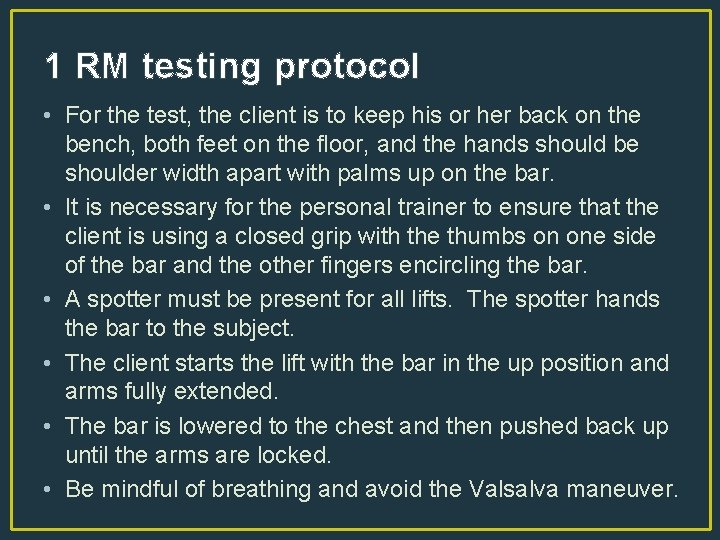 1 RM testing protocol

• For the test, the client is to keep his or her back on the bench, both feet on the floor, and the hands should be shoulder width apart with palms up on the bar.
• It is necessary for the personal trainer to ensure that the client is using a closed grip with the thumbs on one side of the bar and the other fingers encircling the bar.
• A spotter must be present for all lifts. The spotter hands the bar to the subject.
• The client starts the lift with the bar in the up position and arms fully extended.
• The bar is lowered to the chest and then pushed back up until the arms are locked.
• Be mindful of breathing and avoid the Valsalva maneuver.